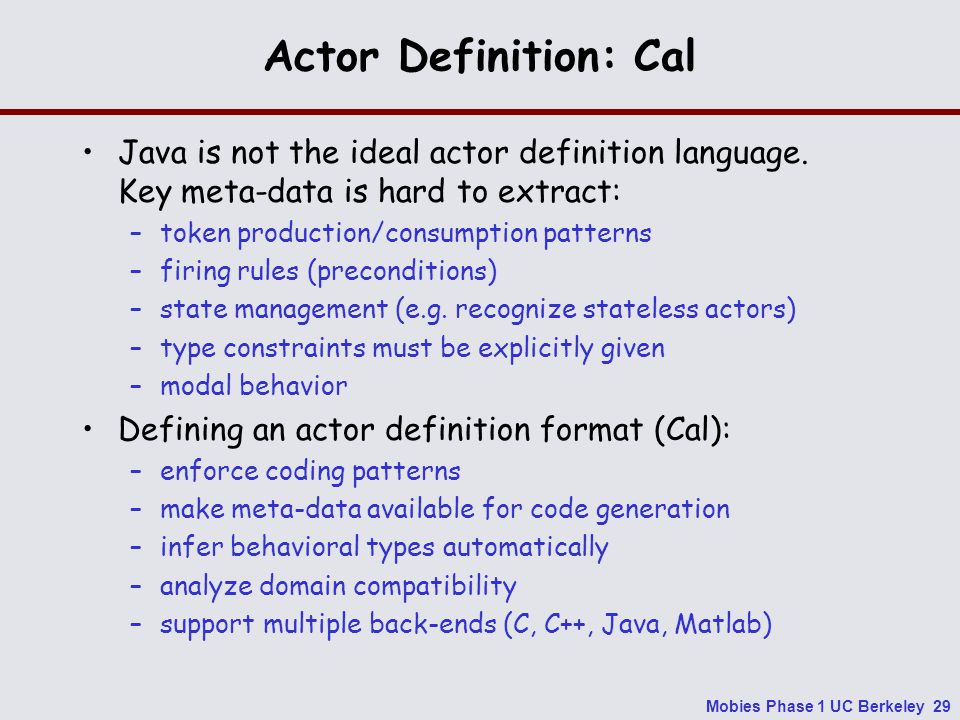 Actor Definition: Cal

• Java is not the ideal actor definition language. Key meta-data is hard to extract:
– token production/consumption patterns
– firing rules (preconditions)
– state management (e.g. recognize stateless actors)
– type constraints must be explicitly given
– modal behavior

• Defining an actor definition format (Cal):
– enforce coding patterns
– make meta-data available for code generation
– infer behavioral types automatically
– analyze domain compatibility
– support multiple back-ends (C, C++, Java, Matlab)

Mobies Phase 1 UC Berkeley 29